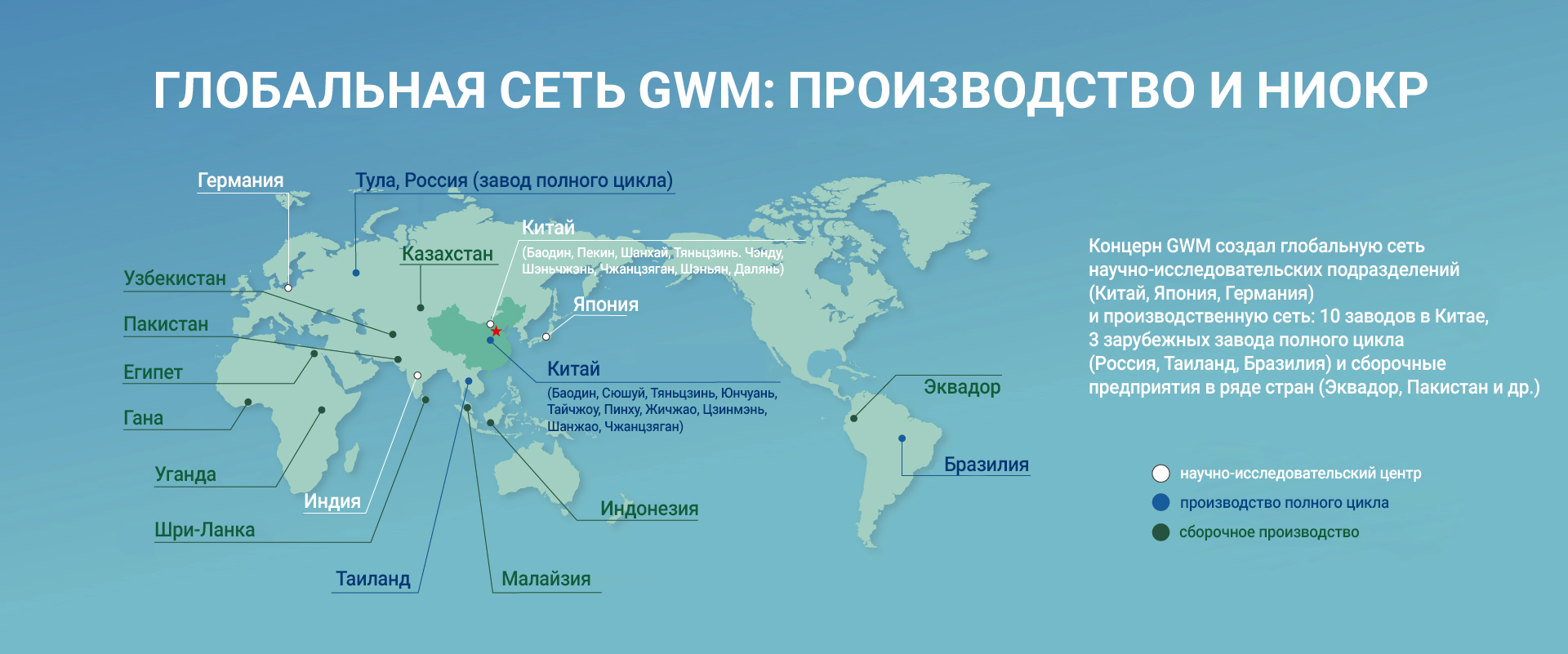 ГЛОБАЛЬНАЯ СЕТЬ GWM: ПРОИЗВОДСТВО И НИОКР

Германия

Тула, Россия (завод полного цикла)

Китай
(Баодин, Пекин, Шанхай, Тяньцзинь. Чэнду, Шэньчжэнь, Чжанцзяган, Шэньян, Далянь)

Казахстан

Узбекистан

Япония

Пакистан

Египет

Китай
(Баодин, Сюшуй, Тяньцзинь, Юнчуань, Тайчжоу, Пинху, Жичжао, Цзинмэнь, Шанжао, Чжанцзяган)

Эквадор

Гана

Бразилия

Уганда

Индия

Индонезия

Шри-Ланка

Таиланд

Малайзия

Концерн GWM создал глобальную сеть научно-исследовательских подразделений (Китай, Япония, Германия) и производственную сеть: 10 заводов в Китае, 3 зарубежных завода полного цикла (Россия, Таиланд, Бразилия) и сборочные предприятия в ряде стран (Эквадор, Пакистан и др.)

научно-исследовательский центр
производство полного цикла
сборочное производство